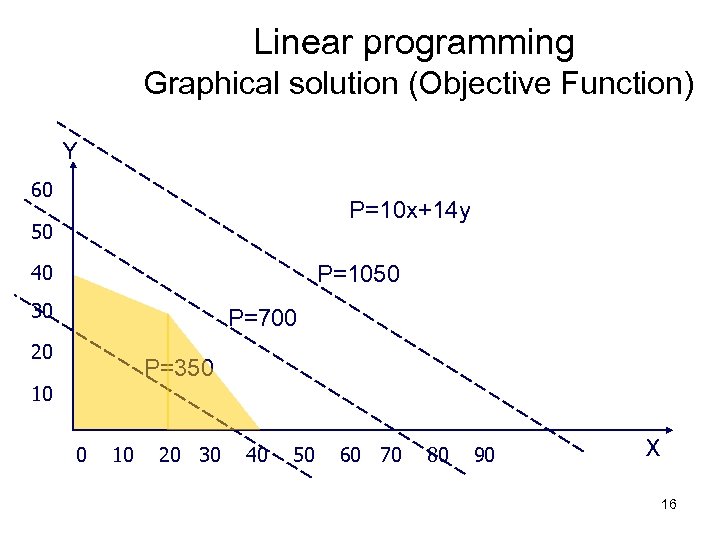 Linear programming
Graphical solution (Objective Function)

Y

60
50
40
30
20
10

P=10x+14y

P=1050

P=700

P=350

0 10 20 30 40 50 60 70 80 90

X

16